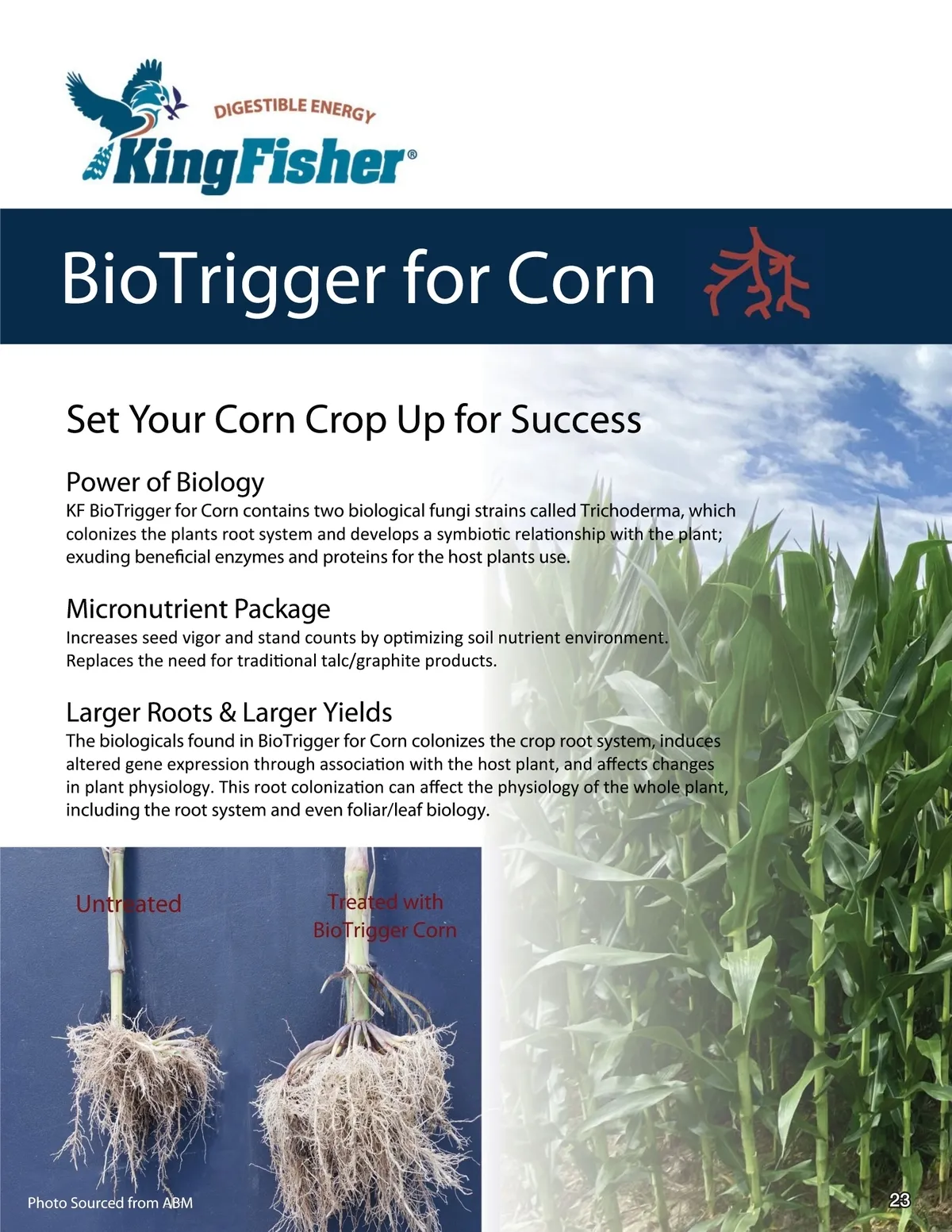 DIGESTIBLE ENERGY

KingFisher®

BioTrigger for Corn

Set Your Corn Crop Up for Success

Power of Biology

KF BioTrigger for Corn contains two biological fungi strains called Trichoderma, which colonizes the plants root system and develops a symbiotic relationship with the plant; exuding beneficial enzymes and proteins for the host plants use.

Micronutrient Package

Increases seed vigor and stand counts by optimizing soil nutrient environment. Replaces the need for traditional talc/graphite products.

Larger Roots & Larger Yields

The biologicals found in BioTrigger for Corn colonizes the crop root system, induces altered gene expression through association with the host plant, and affects changes in plant physiology. This root colonization can affect the physiology of the whole plant, including the root system and even foliar/leaf biology.

Untreated

Treated with BioTrigger Corn

Photo Sourced from ABM

23